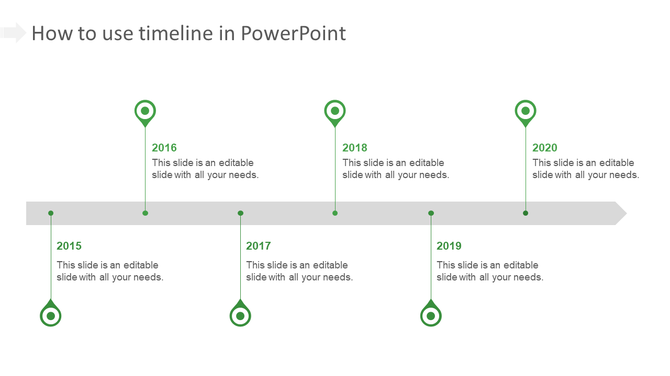 How to use timeline in PowerPoint

2016
This slide is an editable slide with all your needs.

2018
This slide is an editable slide with all your needs.

2020
This slide is an editable slide with all your needs.

2015
This slide is an editable slide with all your needs.

2017
This slide is an editable slide with all your needs.

2019
This slide is an editable slide with all your needs.